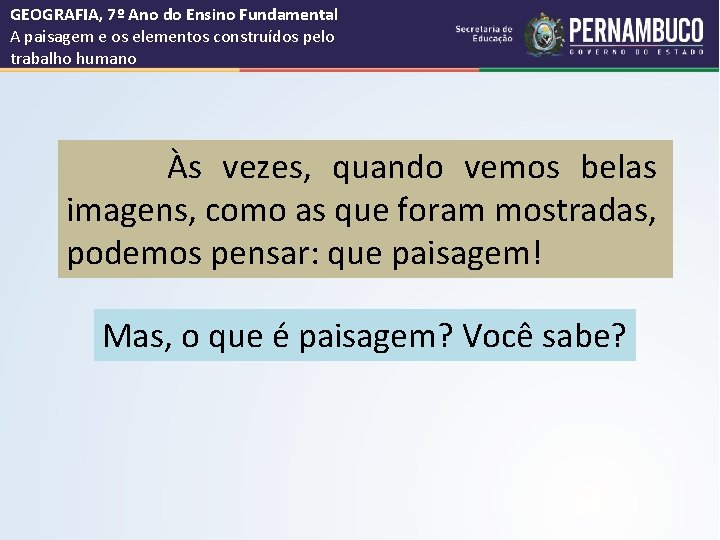 GEOGRAFIA, 7º Ano do Ensino Fundamental
A paisagem e os elementos construídos pelo trabalho humano

Secretaria de Educação

PERNAMBUCO
GOVERNO DO ESTADO

Às vezes, quando vemos belas imagens, como as que foram mostradas, podemos pensar: que paisagem!

Mas, o que é paisagem? Você sabe?